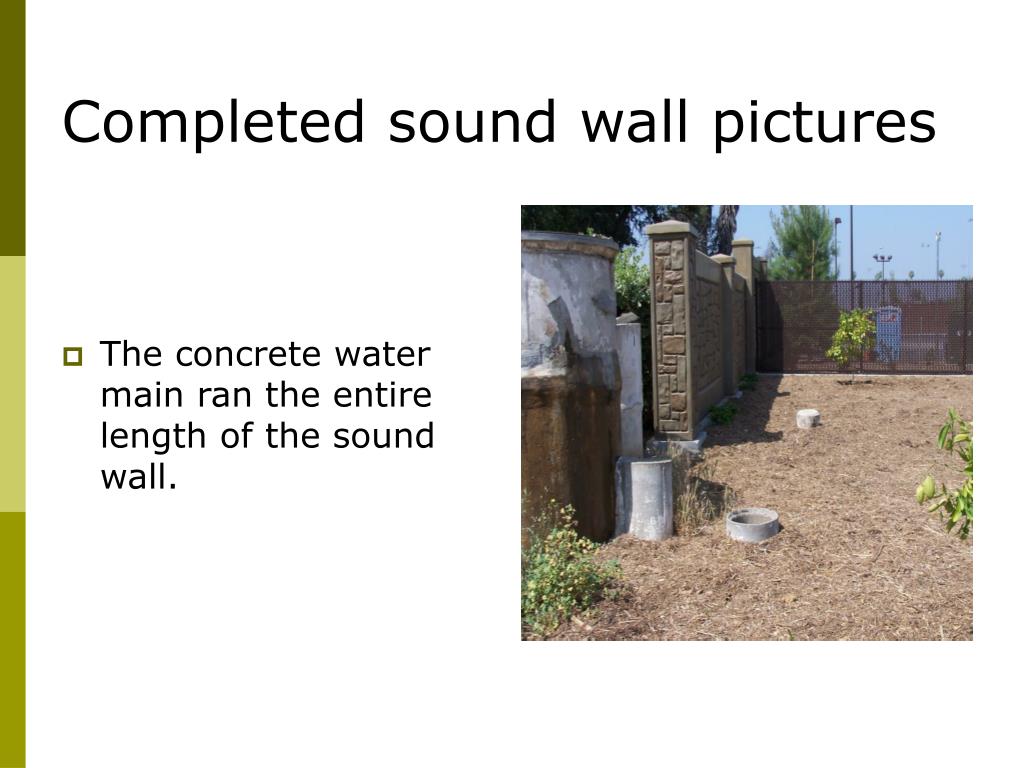 Completed sound wall pictures

The concrete water main ran the entire length of the sound wall.